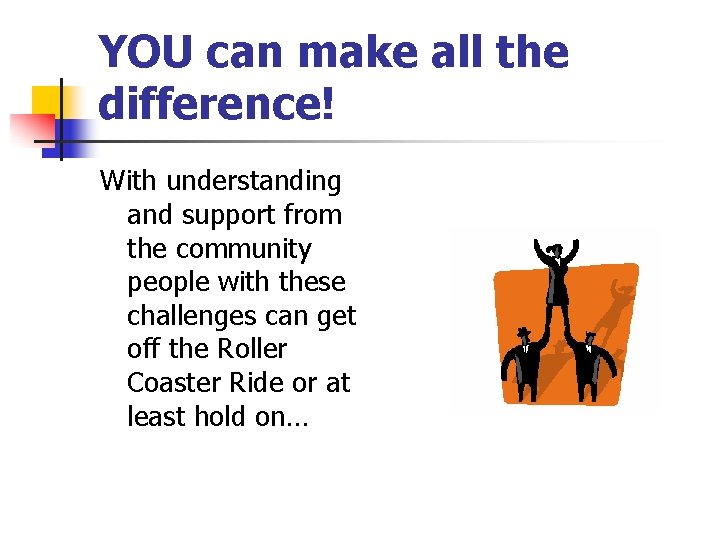 YOU can make all the difference!

With understanding and support from the community people with these challenges can get off the Roller Coaster Ride or at least hold on…